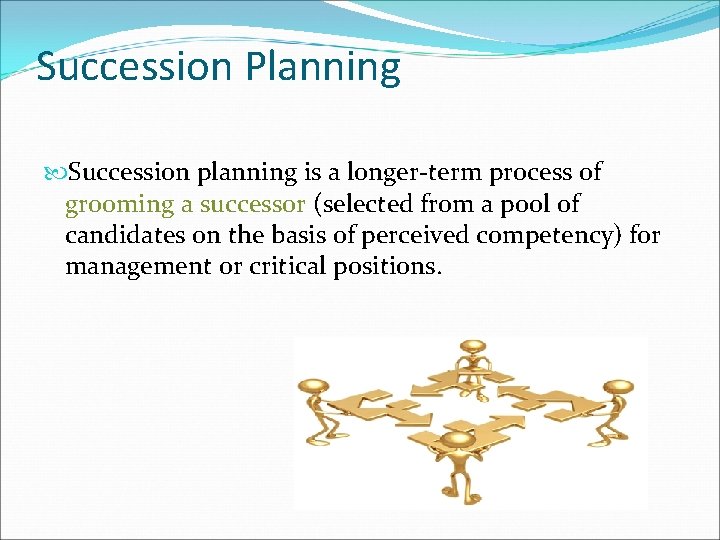 Succession Planning

Succession planning is a longer-term process of grooming a successor (selected from a pool of candidates on the basis of perceived competency) for management or critical positions.